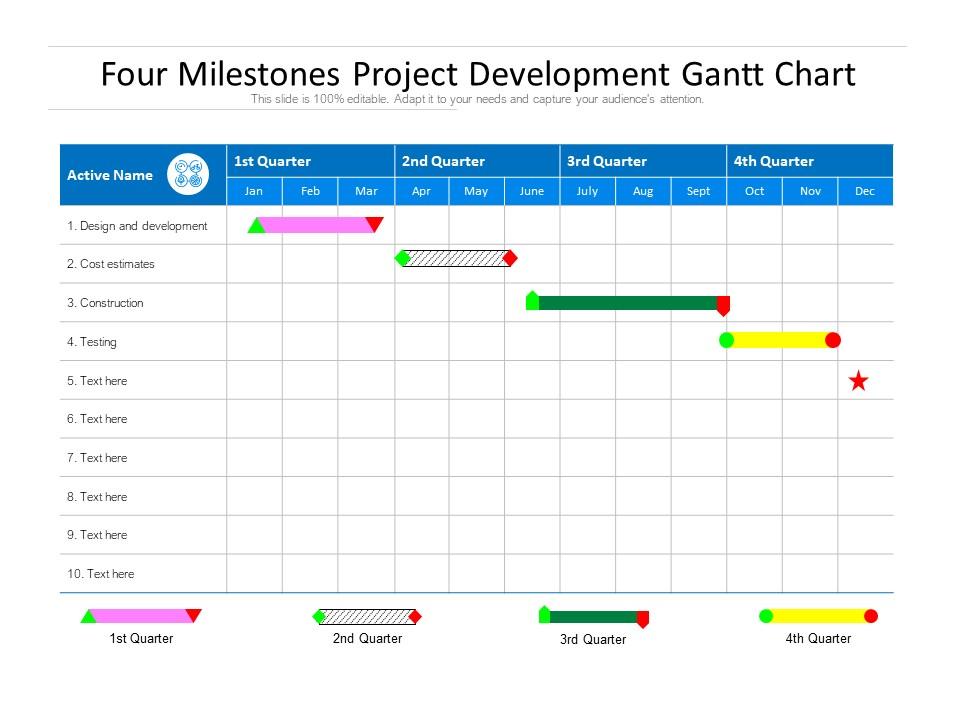 Four Milestones Project Development Gantt Chart
This slide is 100% editable. Adapt it to your needs and capture your audience's attention.

| Active Name | 1st Quarter | | | 2nd Quarter | | | 3rd Quarter | | | 4th Quarter | | |
|---|---|---|---|---|---|---|---|---|---|---|---|---|
| | Jan | Feb | Mar | Apr | May | June | July | Aug | Sept | Oct | Nov | Dec |
| 1. Design and development | | | | | | | | | | | | |
| 2. Cost estimates | | | | | | | | | | | | |
| 3. Construction | | | | | | | | | | | | |
| 4. Testing | | | | | | | | | | | | |
| 5. Text here | | | | | | | | | | | | |
| 6. Text here | | | | | | | | | | | | |
| 7. Text here | | | | | | | | | | | | |
| 8. Text here | | | | | | | | | | | | |
| 9. Text here | | | | | | | | | | | | |
| 10. Text here | | | | | | | | | | | | |

1st Quarter
2nd Quarter
3rd Quarter
4th Quarter